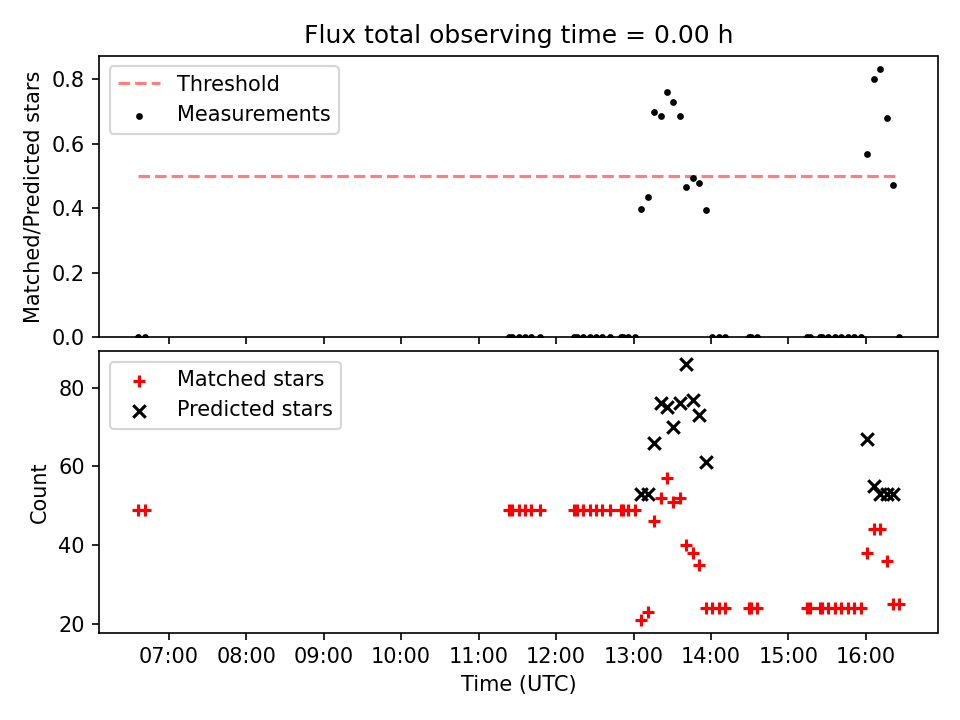 Flux total observing time = 0.00 h

Threshold
Measurements

Matched/Predicted stars

0.8
0.6
0.4
0.2
0.0

Matched stars
Predicted stars

Count

80
60
40
20

07:00 08:00 09:00 10:00 11:00 12:00 13:00 14:00 15:00 16:00

Time (UTC)